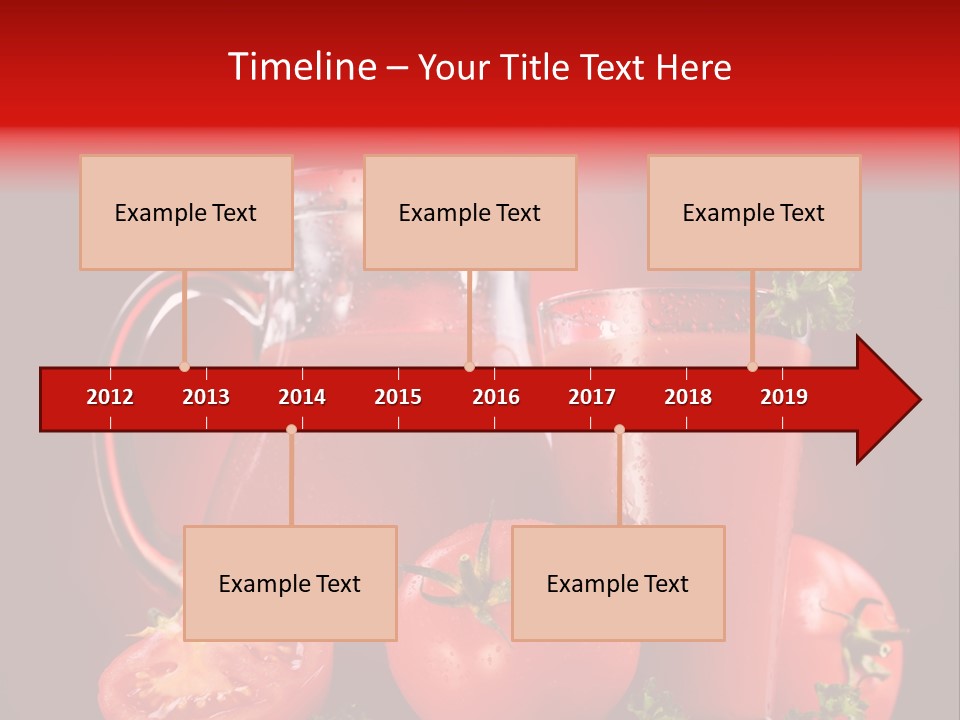 Timeline – Your Title Text Here

Example Text

Example Text

Example Text

2012 2013 2014 2015 2016 2017 2018 2019

Example Text

Example Text